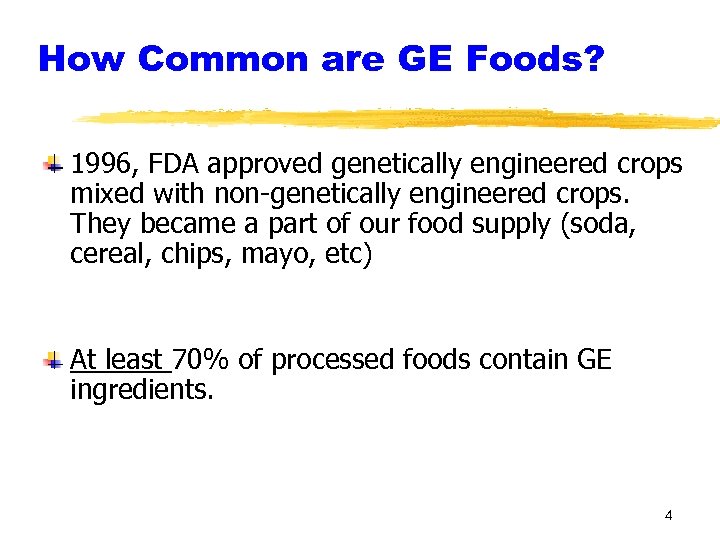 How Common are GE Foods?

1996, FDA approved genetically engineered crops mixed with non-genetically engineered crops. They became a part of our food supply (soda, cereal, chips, mayo, etc)

At least 70% of processed foods contain GE ingredients.

4